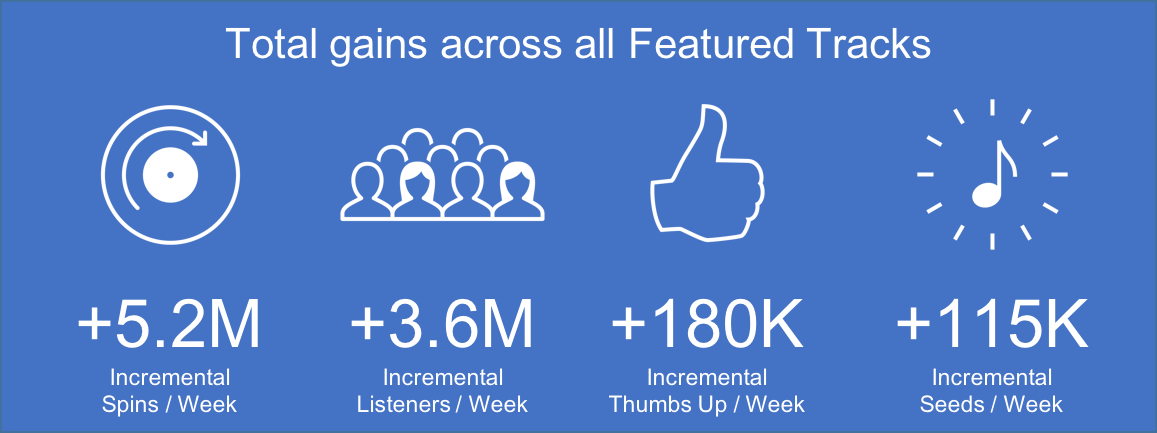 Total gains across all Featured Tracks

+5.2M
Incremental Spins / Week

+3.6M
Incremental Listeners / Week

+180K
Incremental Thumbs Up / Week

+115K
Incremental Seeds / Week